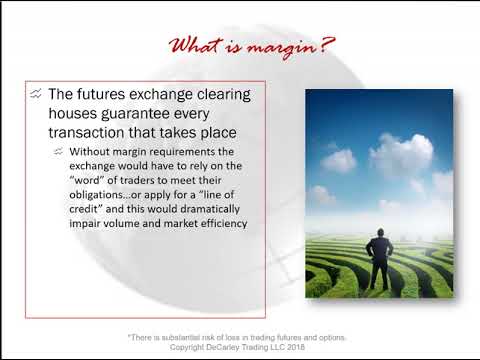 What is margin?

The futures exchange clearing houses guarantee every transaction that takes place

Without margin requirements the exchange would have to rely on the "word" of traders to meet their obligations...or apply for a "line of credit" and this would dramatically impair volume and market efficiency

*There is substantial risk of loss in trading futures and options.
Copyright DeCarley Trading LLC 2018